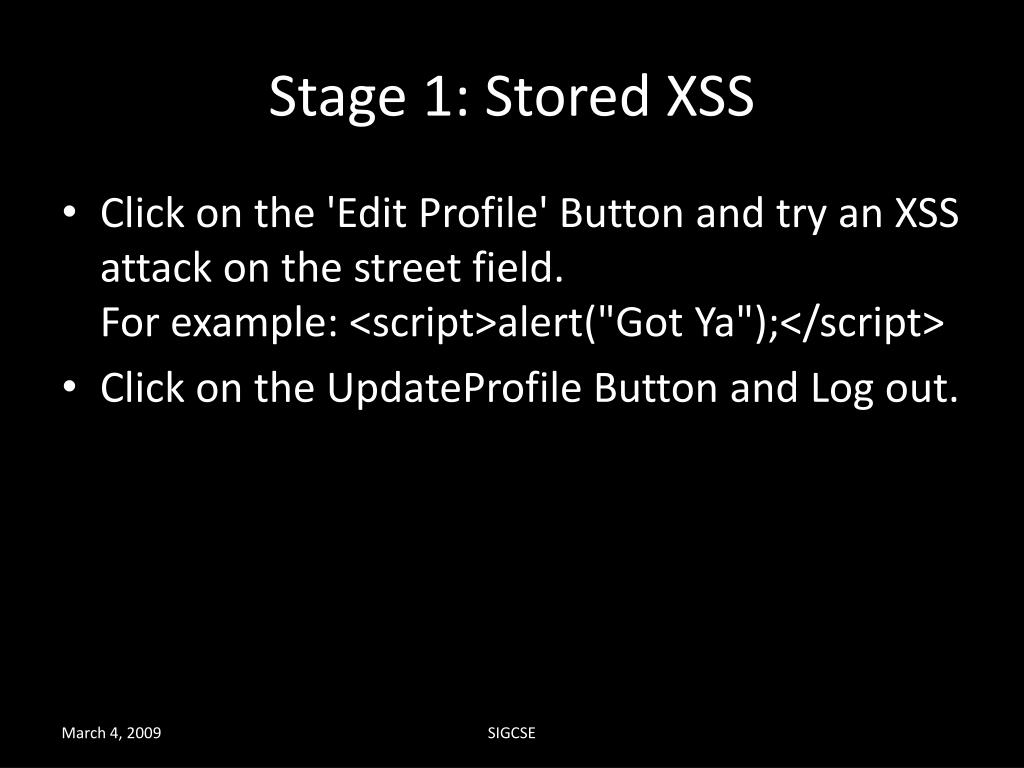 Stage 1: Stored XSS

• Click on the 'Edit Profile' Button and try an XSS attack on the street field.
For example: <script>alert("Got Ya");</script>

• Click on the UpdateProfile Button and Log out.

March 4, 2009

SIGCSE